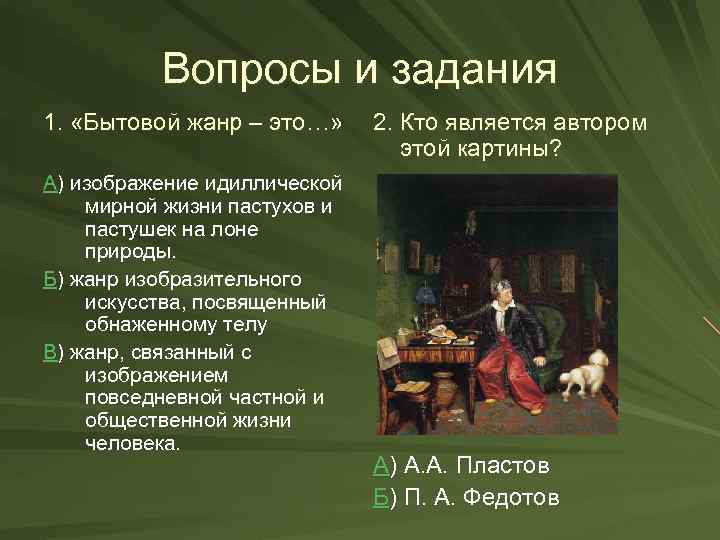 Вопросы и задания

1. «Бытовой жанр – это…»

А) изображение идиллической мирной жизни пастухов и пастушек на лоне природы.

Б) жанр изобразительного искусства, посвященный обнаженному телу

В) жанр, связанный с изображением повседневной частной и общественной жизни человека.

2. Кто является автором этой картины?

А) А.А. Пластов

Б) П. А. Федотов